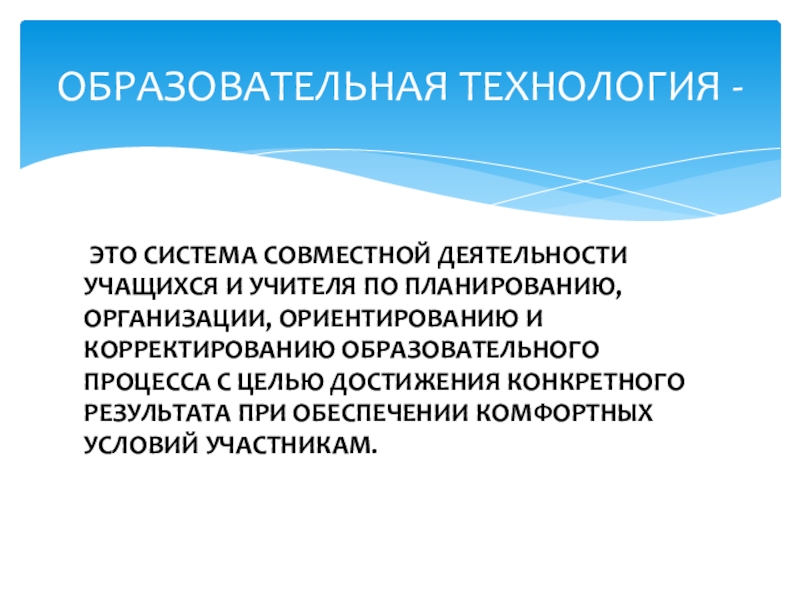 ОБРАЗОВАТЕЛЬНАЯ ТЕХНОЛОГИЯ -

ЭТО СИСТЕМА СОВМЕСТНОЙ ДЕЯТЕЛЬНОСТИ УЧАЩИХСЯ И УЧИТЕЛЯ ПО ПЛАНИРОВАНИЮ, ОРГАНИЗАЦИИ, ОРИЕНТИРОВАНИЮ И КОРРЕКТИРОВАНИЮ ОБРАЗОВАТЕЛЬНОГО ПРОЦЕССА С ЦЕЛЬЮ ДОСТИЖЕНИЯ КОНКРЕТНОГО РЕЗУЛЬТАТА ПРИ ОБЕСПЕЧЕНИИ КОМФОРТНЫХ УСЛОВИЙ УЧАСТНИКАМ.